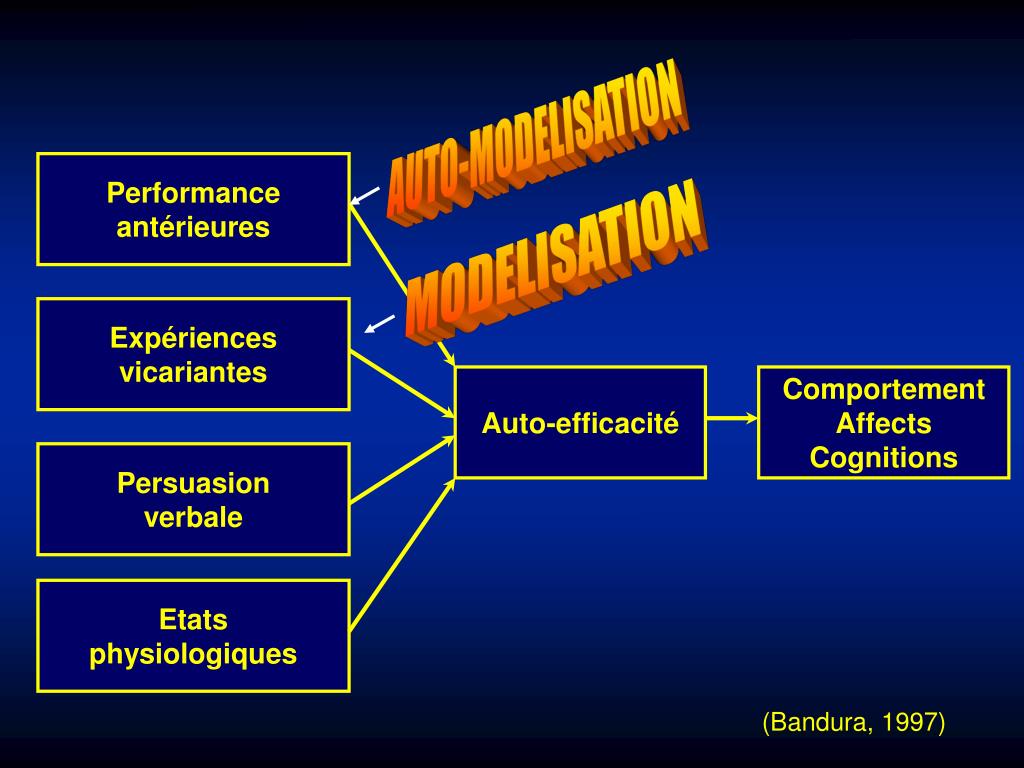 AUTO-MODELISATION

MODELISATION

Performance antérieures

Expériences vicariantes

Persuasion verbale

Etats physiologiques

Auto-efficacité

Comportement
Affects
Cognitions

(Bandura, 1997)